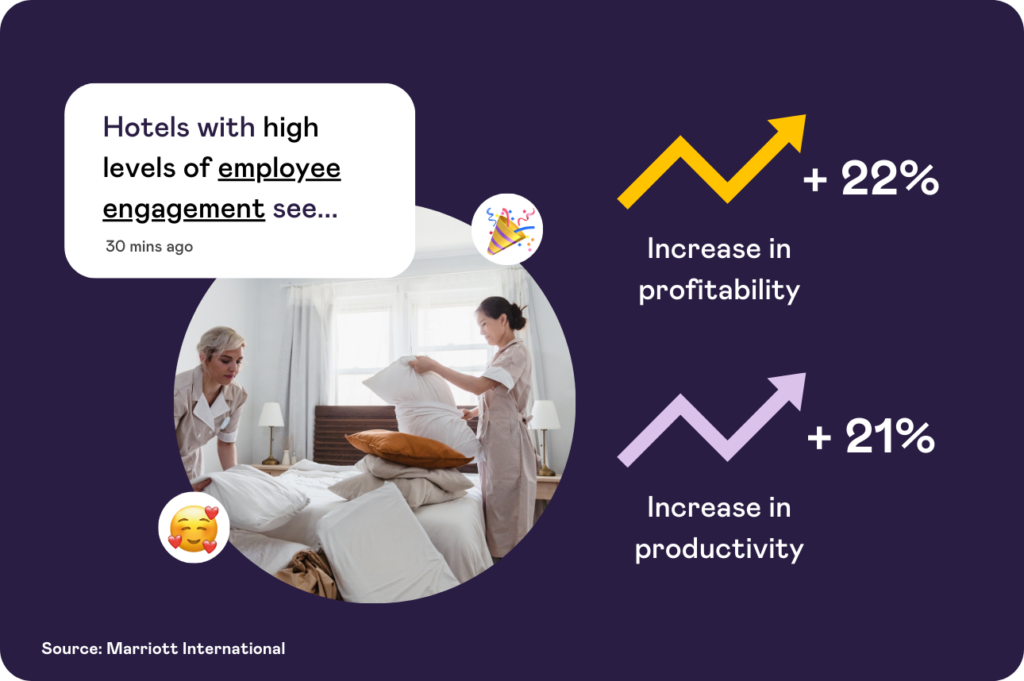 Hotels with high levels of employee engagement see...

30 mins ago

+ 22%

Increase in profitability

+ 21%

Increase in productivity

Source: Marriott International